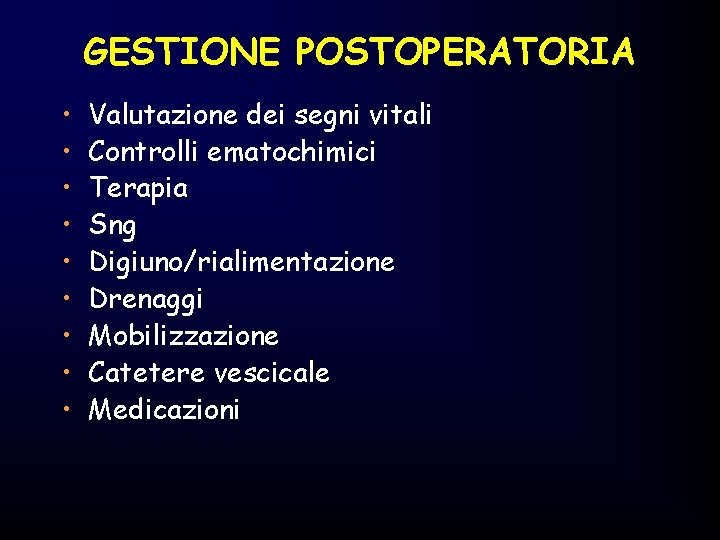 GESTIONE POSTOPERATORIA

• Valutazione dei segni vitali
• Controlli ematochimici
• Terapia
• Sng
• Digiuno/rialimentazione
• Drenaggi
• Mobilizzazione
• Catetere vescicale
• Medicazioni